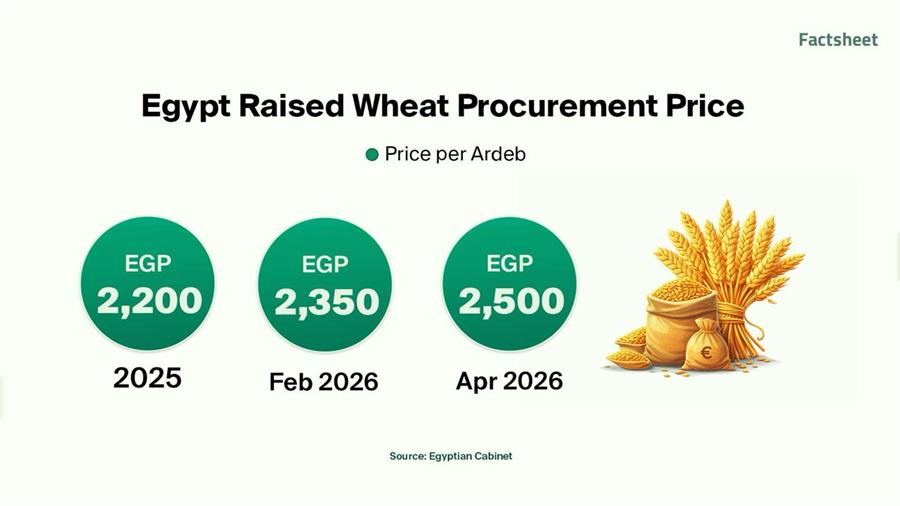 Factsheet

Egypt Raised Wheat Procurement Price

Price per Ardeb

EGP 2,200
2025

EGP 2,350
Feb 2026

EGP 2,500
Apr 2026

€

Source: Egyptian Cabinet